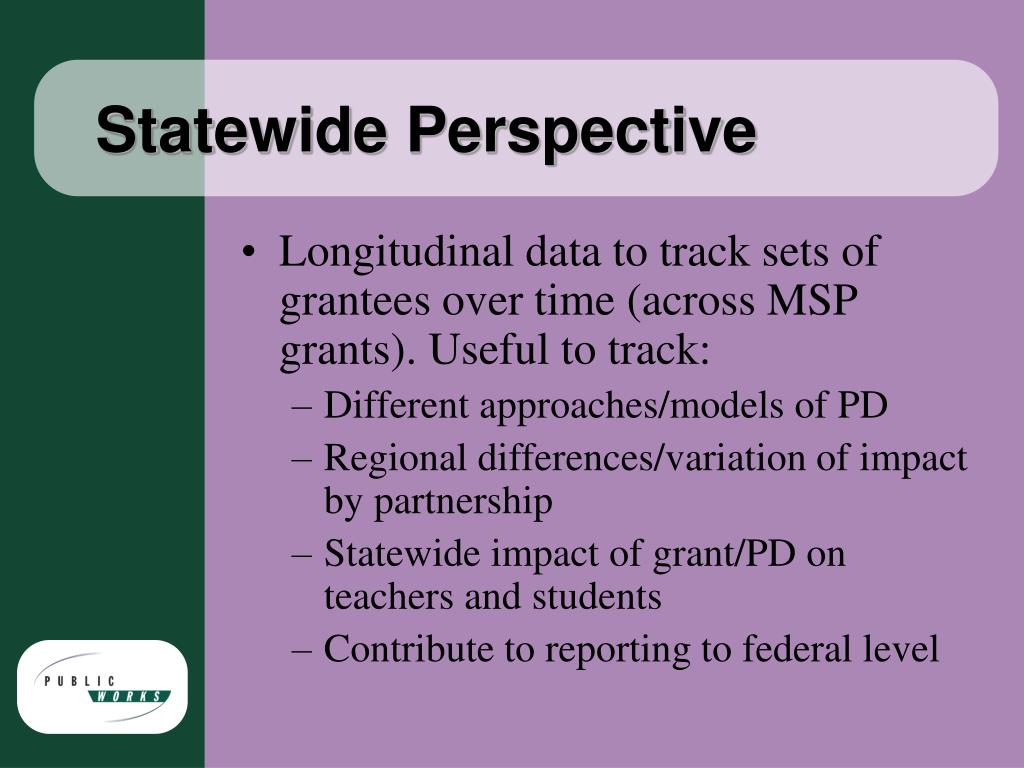 Statewide Perspective

• Longitudinal data to track sets of grantees over time (across MSP grants). Useful to track:
– Different approaches/models of PD
– Regional differences/variation of impact by partnership
– Statewide impact of grant/PD on teachers and students
– Contribute to reporting to federal level

PUBLIC WORKS